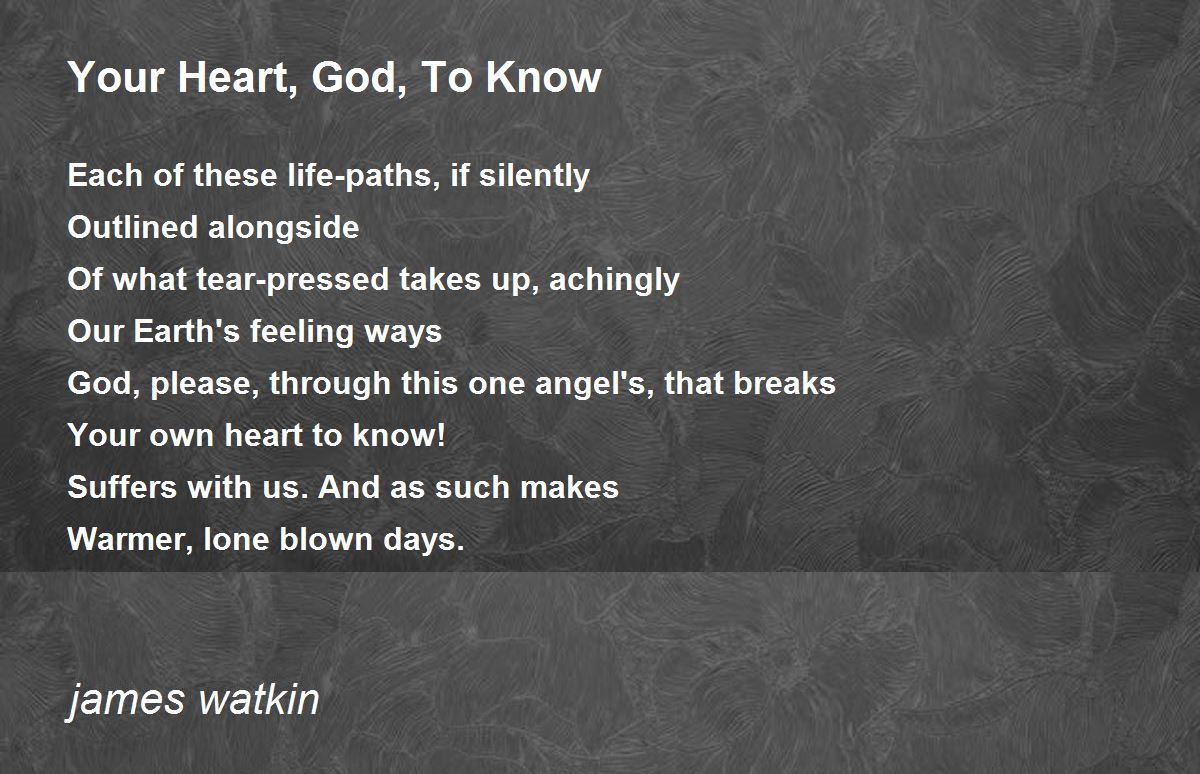 Your Heart, God, To Know

Each of these life-paths, if silently
Outlined alongside
Of what tear-pressed takes up, achingly
Our Earth's feeling ways
God, please, through this one angel's, that breaks
Your own heart to know!
Suffers with us. And as such makes
Warmer, lone blown days.

james watkin